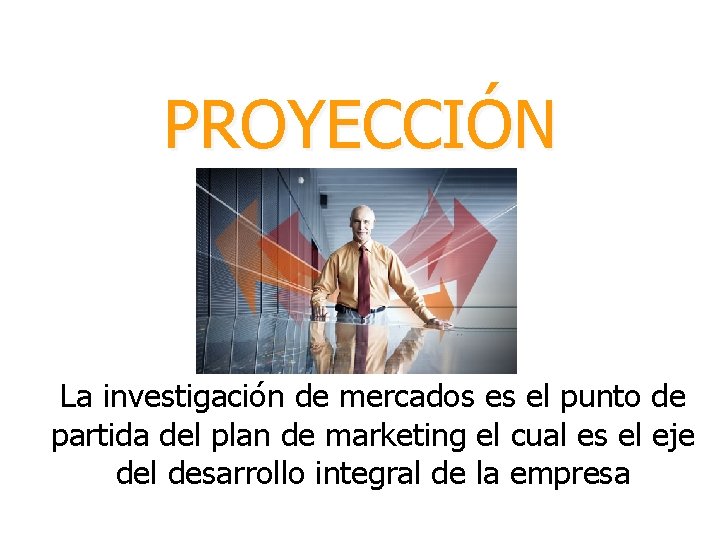 PROYECCIÓN

La investigación de mercados es el punto de partida del plan de marketing el cual es el eje del desarrollo integral de la empresa